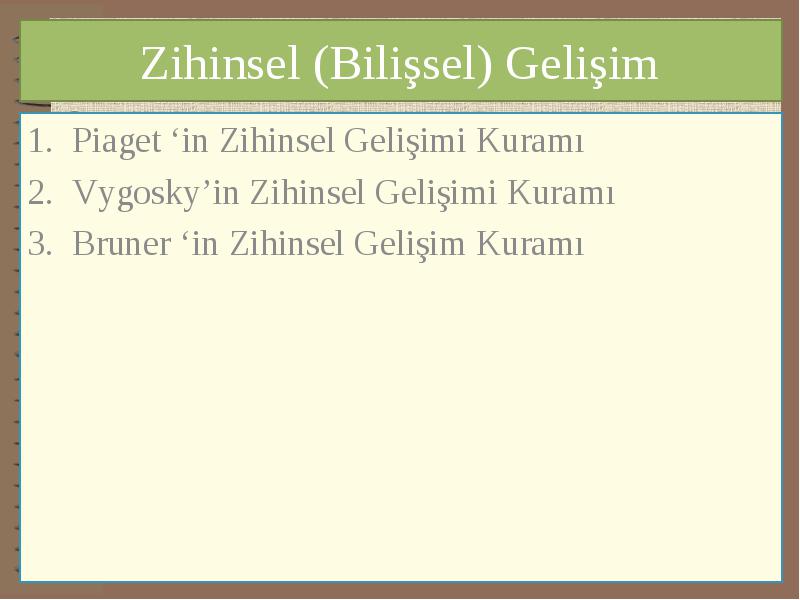 Zihinsel (Bilişsel) Gelişim

1. Piaget ‘in Zihinsel Gelişimi Kuramı
2. Vygosky’in Zihinsel Gelişimi Kuramı
3. Bruner ‘in Zihinsel Gelişim Kuramı